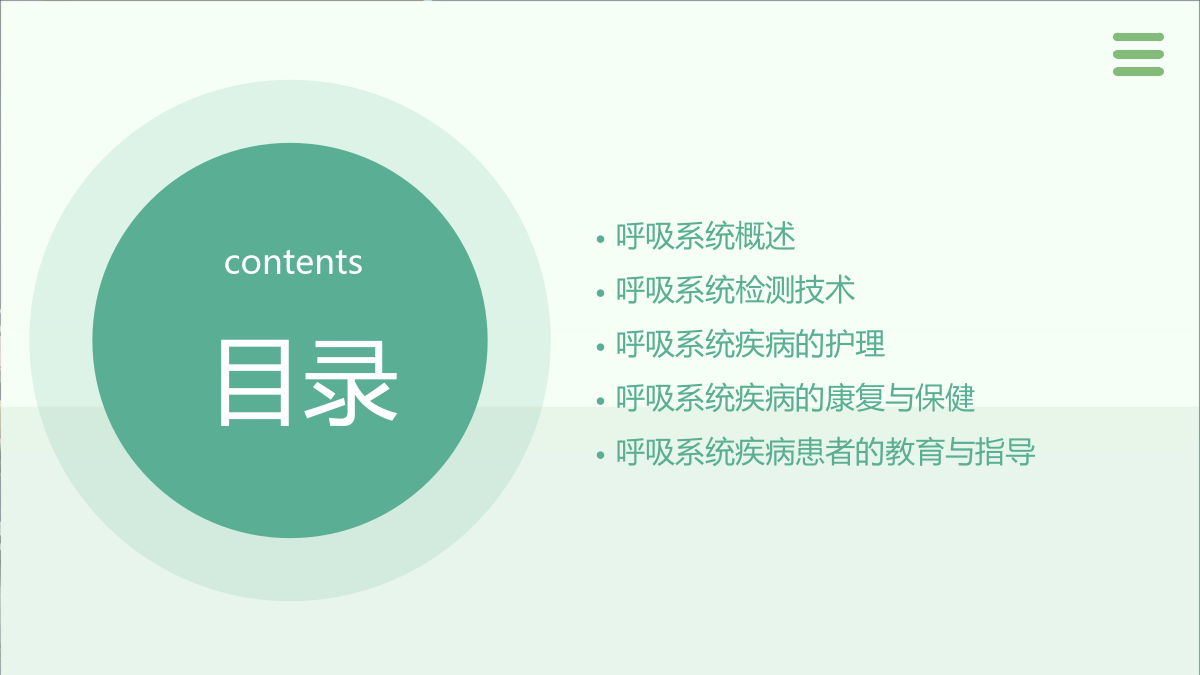 contents

目录

• 呼吸系统概述
• 呼吸系统检测技术
• 呼吸系统疾病的护理
• 呼吸系统疾病的康复与保健
• 呼吸系统疾病患者的教育与指导